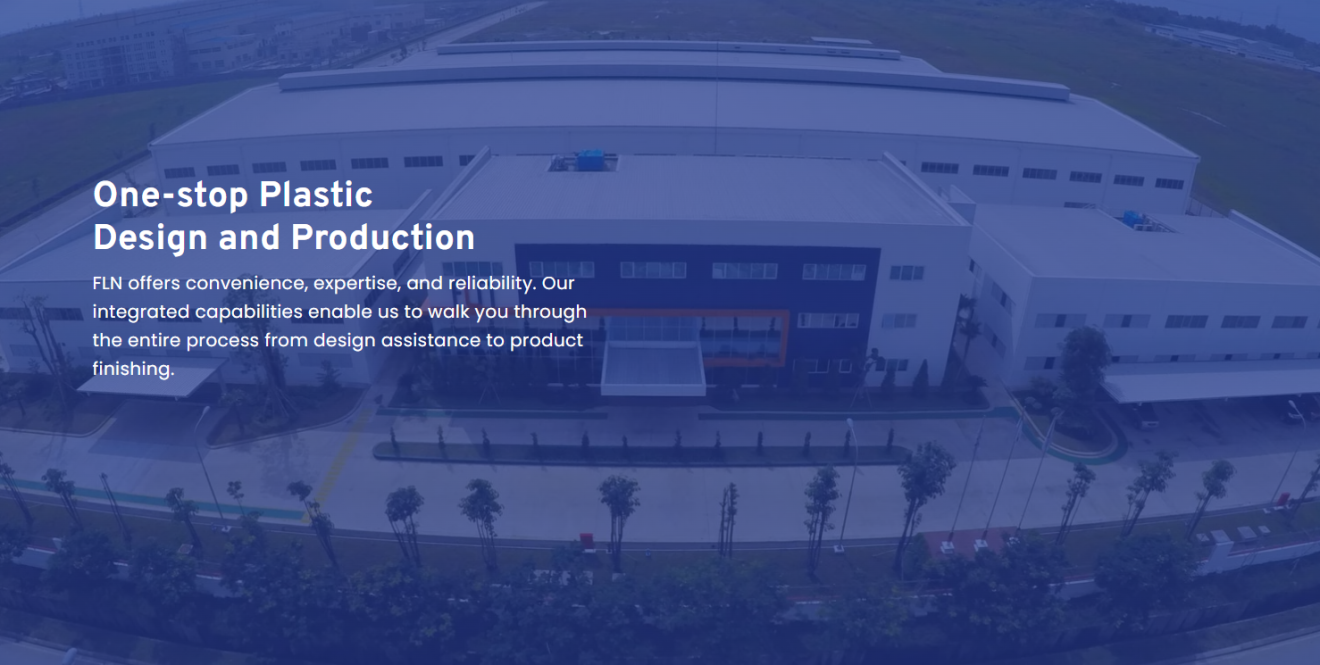 One-stop Plastic
Design and Production

FLN offers convenience, expertise, and reliability. Our integrated capabilities enable us to walk you through the entire process from design assistance to product finishing.